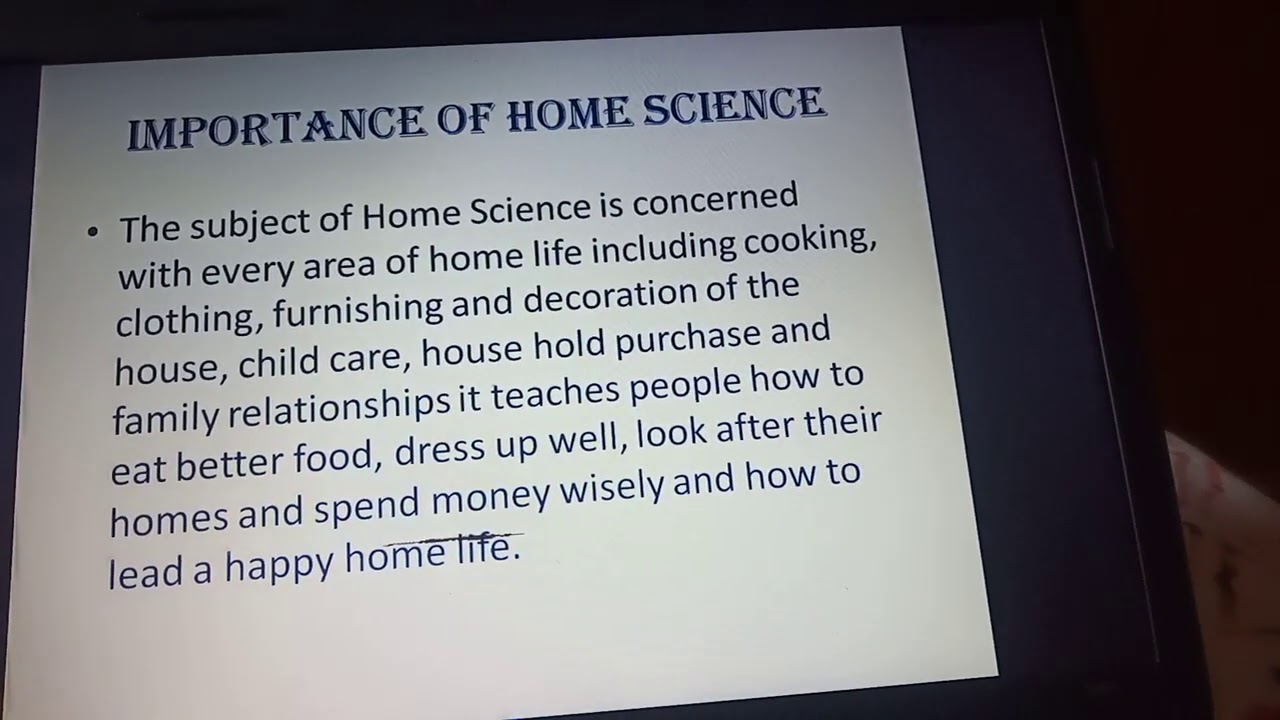 IMPORTANCE OF HOME SCIENCE

• The subject of Home Science is concerned with every area of home life including cooking, clothing, furnishing and decoration of the house, child care, house hold purchase and family relationships it teaches people how to eat better food, dress up well, look after their homes and spend money wisely and how to lead a happy home life.